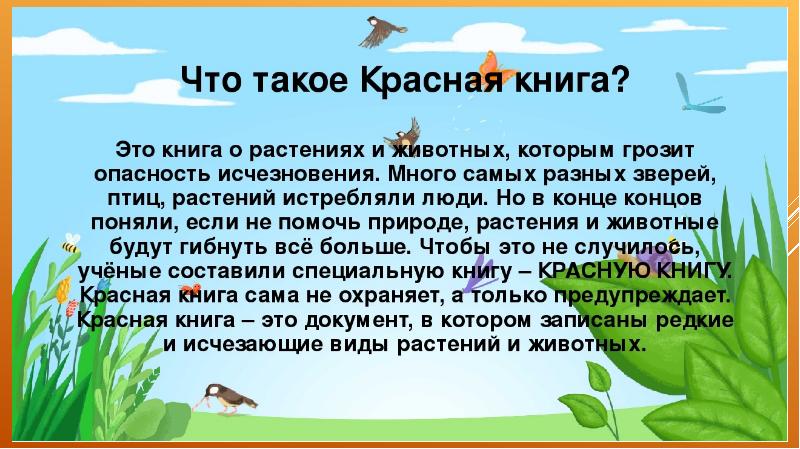 Что такое Красная книга?

Это книга о растениях и животных, которым грозит опасность исчезновения. Много самых разных зверей, птиц, растений истребляли люди. Но в конце концов поняли, если не помочь природе, растения и животные будут гибнуть всё больше. Чтобы это не случилось, учёные составили специальную книгу – КРАСНУЮ КНИГУ. Красная книга сама не охраняет, а только предупреждает. Красная книга – это документ, в котором записаны редкие и исчезающие виды растений и животных.